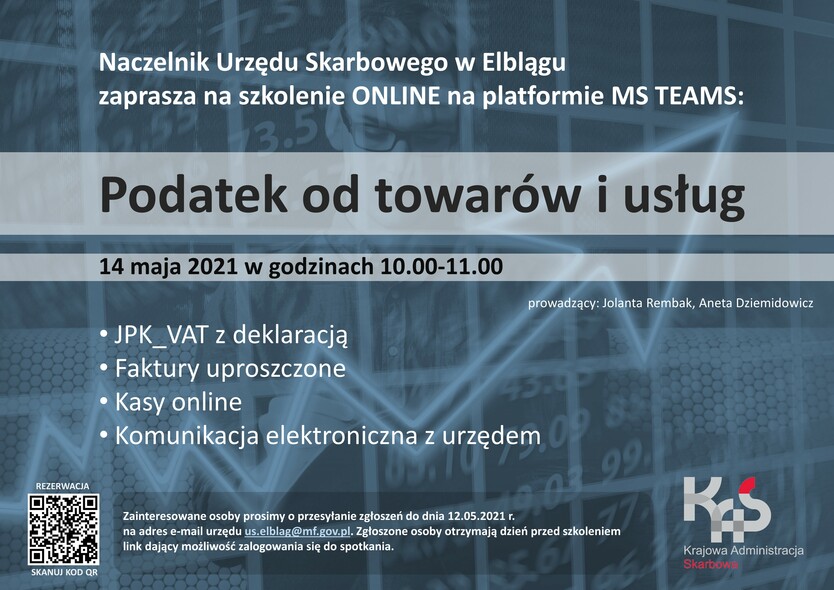 Naczelnik Urzędu Skarbowego w Elblągu
zaprasza na szkolenie ONLINE na platformie MS TEAMS:

Podatek od towarów i usług

14 maja 2021 w godzinach 10.00-11.00

prowadzący: Jolanta Rembak, Aneta Dziemidowicz

• JPK_VAT z deklaracją
• Faktury uproszczone
• Kasy online
• Komunikacja elektroniczna z urzędem

REZERWACJA

SKANUJ KOD QR

Zainteresowane osoby prosimy o przesyłanie zgłoszeń do dnia 12.05.2021 r. na adres e-mail urzędu us.elblag@mf.gov.pl. Zgłoszone osoby otrzymają dzień przed szkoleniem link dający możliwość zalogowania się do spotkania.

KAS
Krajowa Administracja Skarbowa